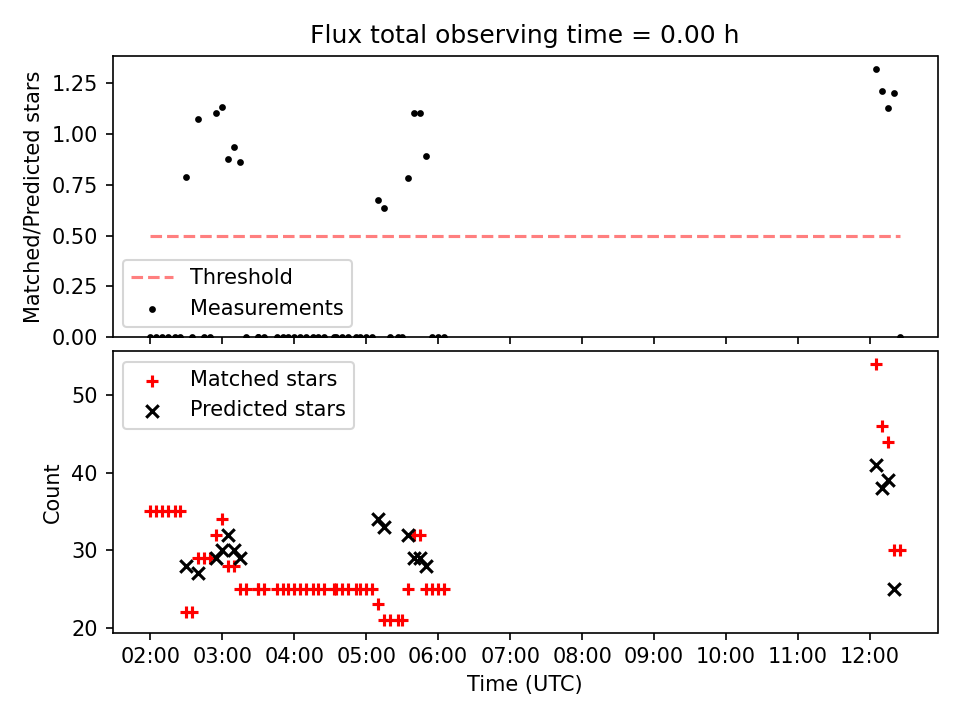 Flux total observing time = 0.00 h

Matched/Predicted stars

1.25
1.00
0.75
0.50
0.25
0.00

Threshold
Measurements

Matched stars
Predicted stars

Count

50
40
30
20

02:00 03:00 04:00 05:00 06:00 07:00 08:00 09:00 10:00 11:00 12:00

Time (UTC)